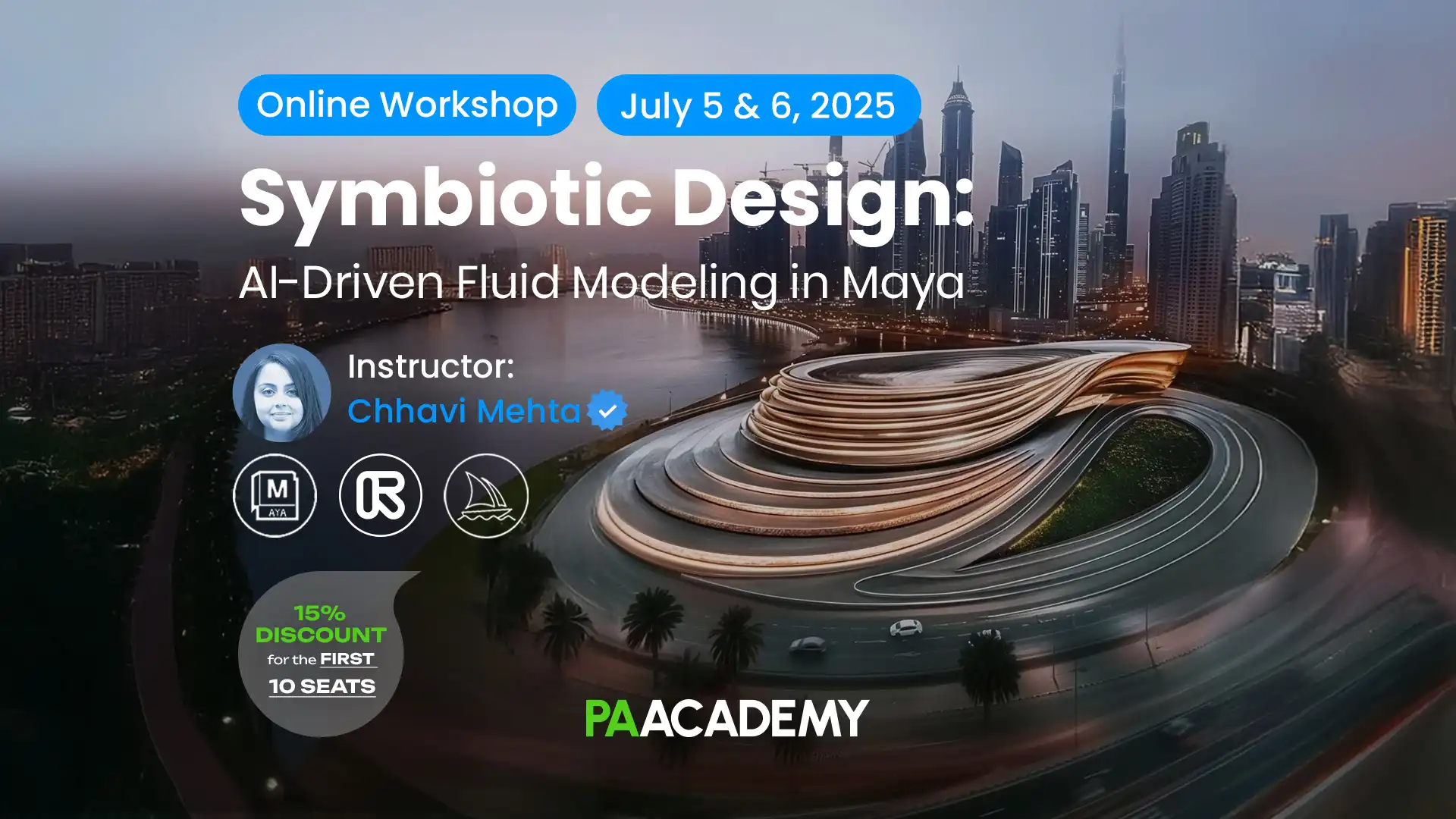 Online Workshop July 5 & 6, 2025

Symbiotic Design:
AI-Driven Fluid Modeling in Maya

Instructor:
Chhavi Mehta

M
AYA

15%
DISCOUNT
for the FIRST
10 SEATS

PAACADEMY